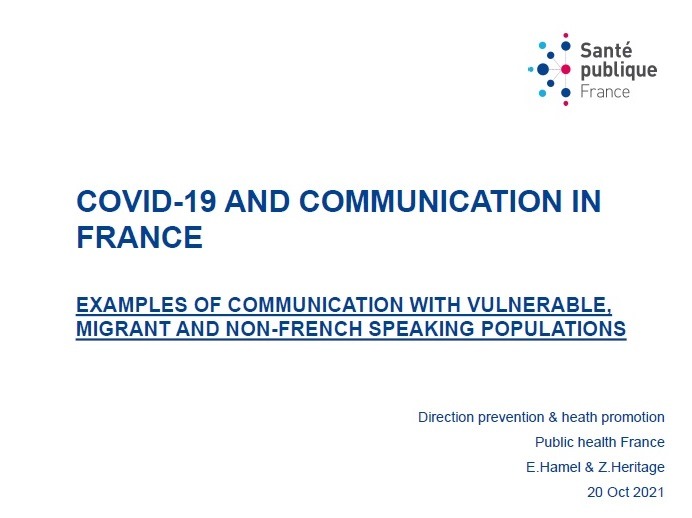 Santé publique France

COVID-19 AND COMMUNICATION IN FRANCE

EXAMPLES OF COMMUNICATION WITH VULNERABLE, MIGRANT AND NON-FRENCH SPEAKING POPULATIONS

Direction prevention & heath promotion

Public health France

E.Hamel & Z.Heritage

20 Oct 2021